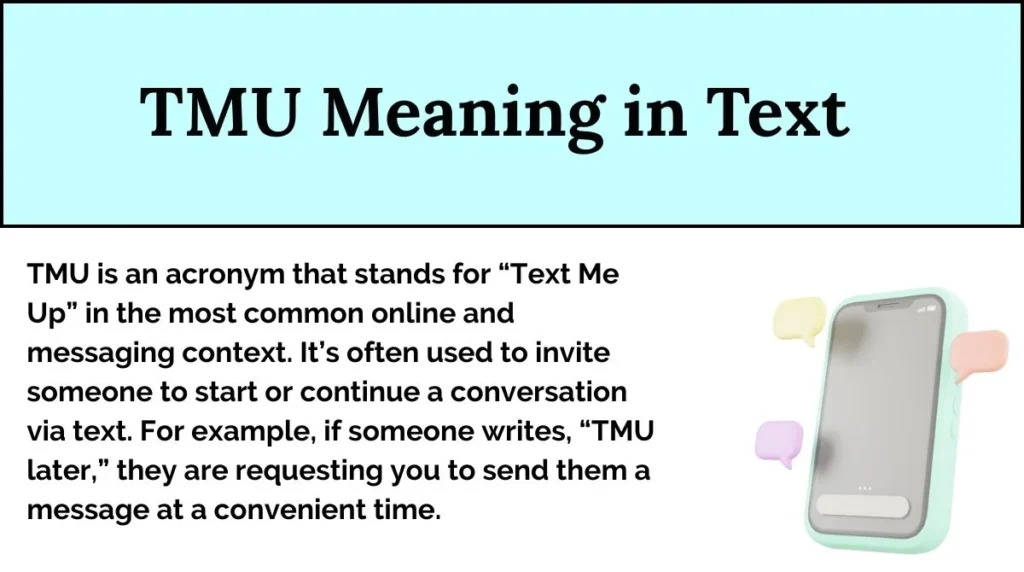 TMU Meaning in Text

TMU is an acronym that stands for “Text Me Up” in the most common online and messaging context. It’s often used to invite someone to start or continue a conversation via text. For example, if someone writes, “TMU later,” they are requesting you to send them a message at a convenient time.